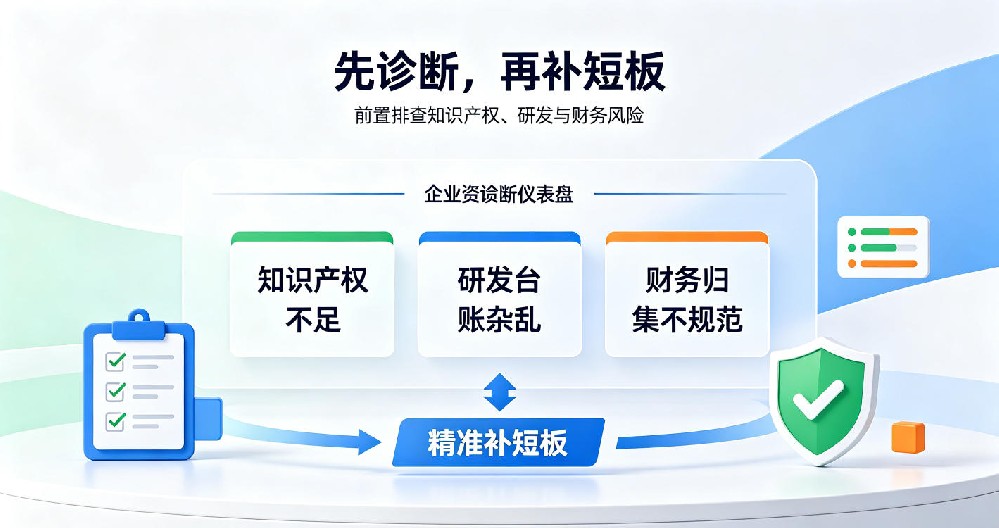 先诊断，再补短板

前置排查知识产权、研发与财务风险

企业资诊断仪表盘

知识产权不足

研发台账杂乱

财务归集不规范

精准补短板